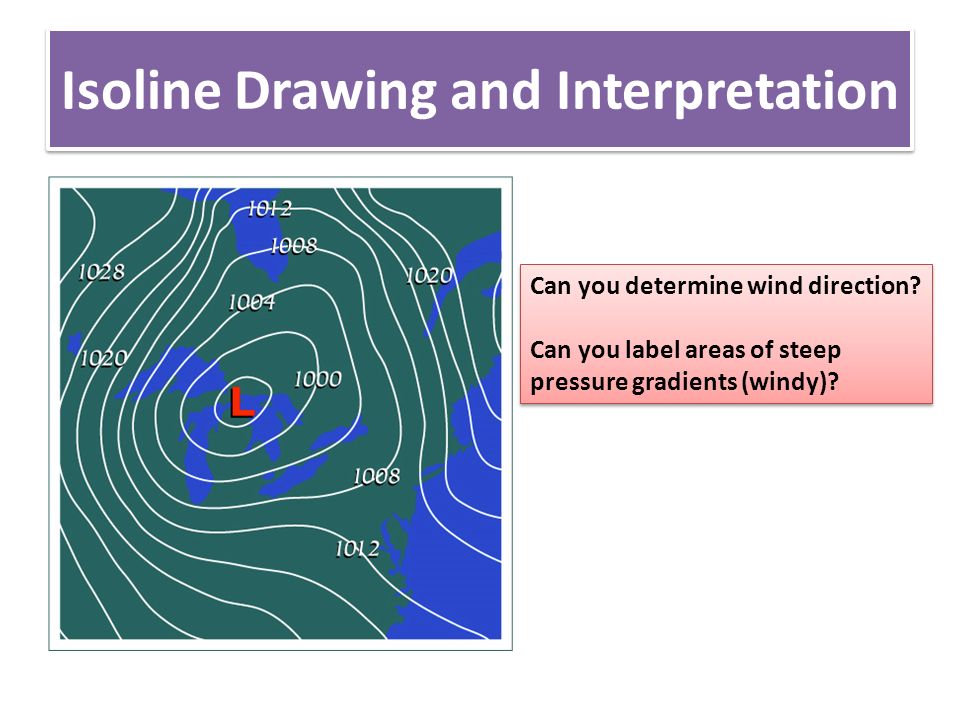 Isoline Drawing and Interpretation

1012
1008
1028
1020
1004
1020
1000
L
1008
1012

Can you determine wind direction?

Can you label areas of steep pressure gradients (windy)?